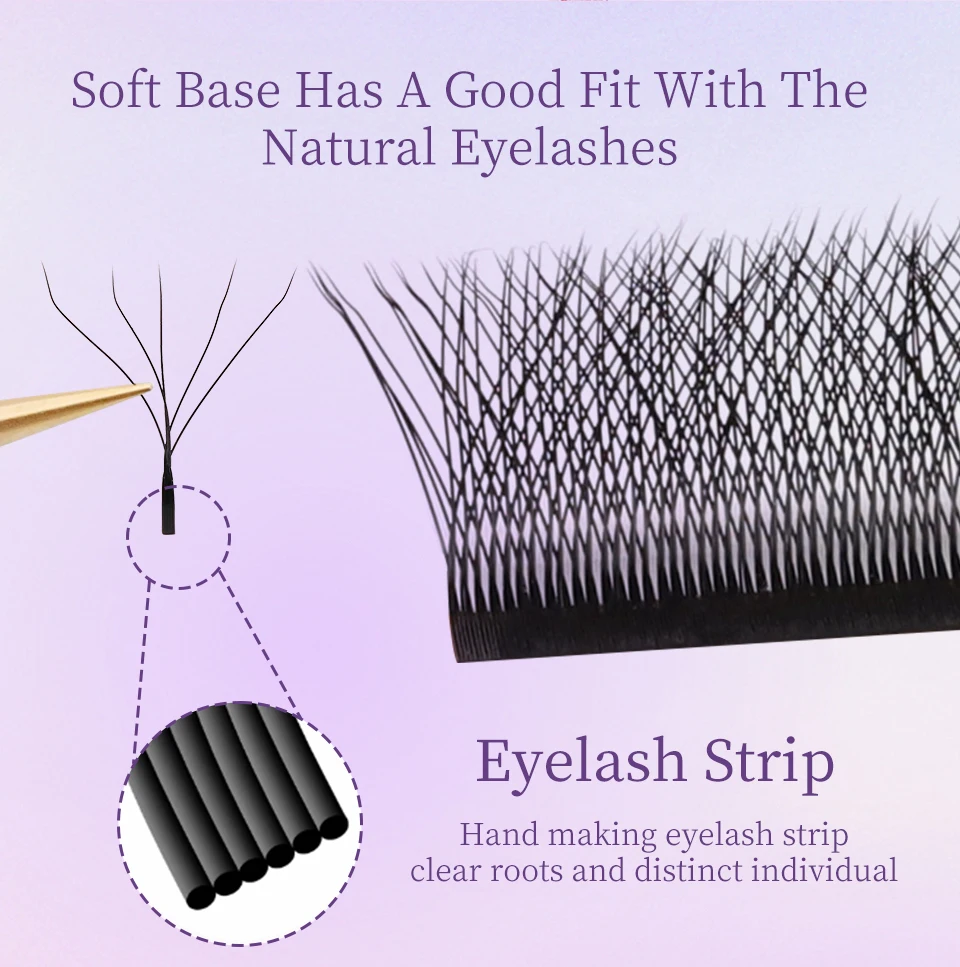 Soft Base Has A Good Fit With The Natural Eyelashes

Eyelash Strip

Hand making eyelash strip clear roots and distinct individual